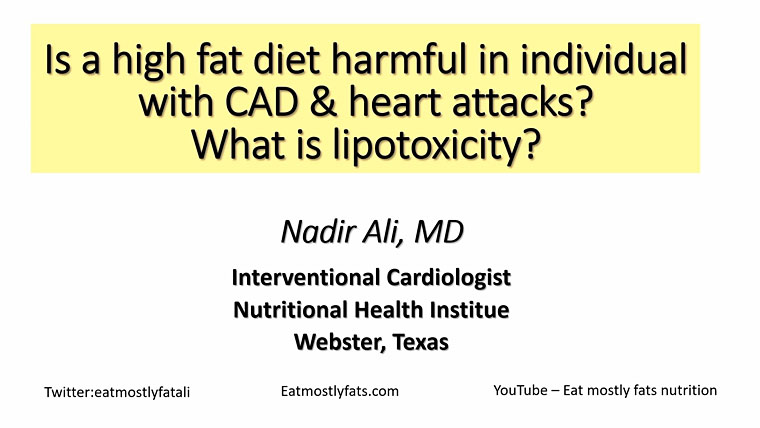 Is a high fat diet harmful in individual with CAD & heart attacks?
What is lipotoxicity?

Nadir Ali, MD

Interventional Cardiologist
Nutritional Health Institue
Webster, Texas

Twitter:eatmostlyfatali

Eatmostlyfats.com

YouTube – Eat mostly fats nutrition